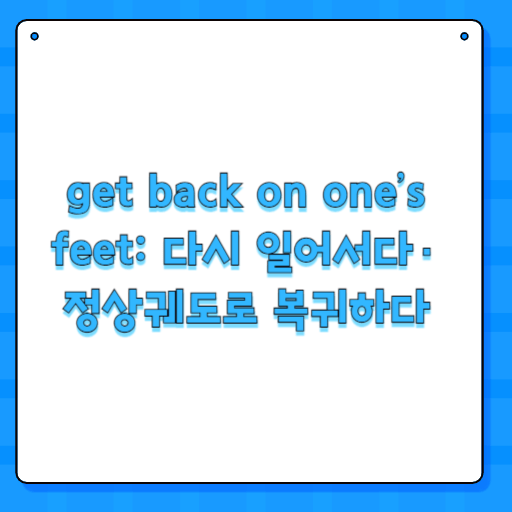 get back on one’s feet: 다시 일어서다 · 정상궤도로 복귀하다